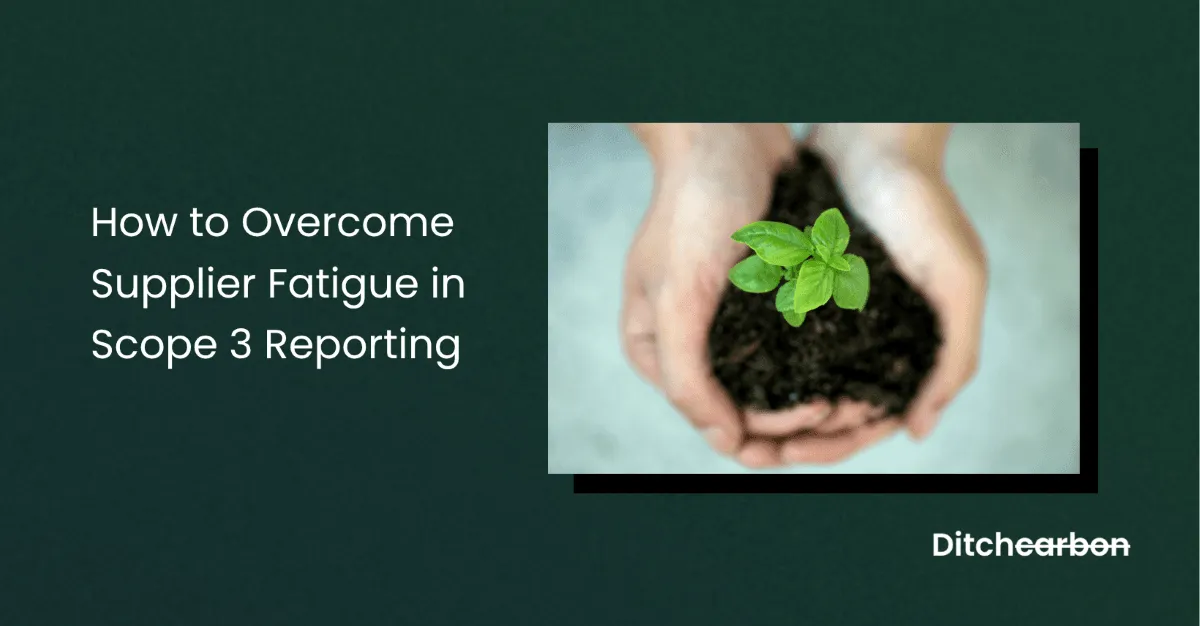 How to Overcome Supplier Fatigue in Scope 3 Reporting

Ditchcarbon